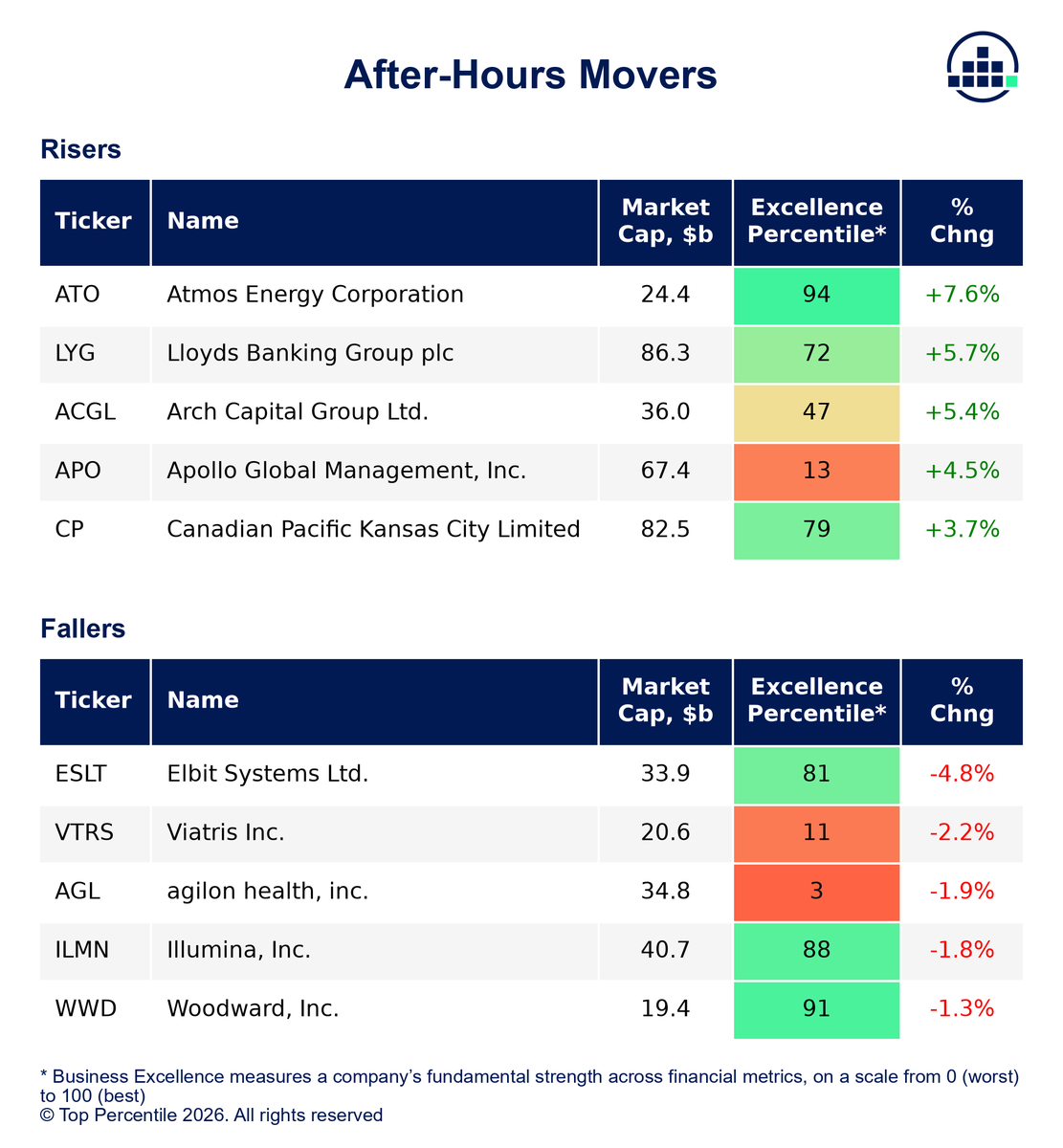 After-Hours Movers

Risers

| Ticker | Name | Market Cap, $b | Excellence Percentile* | % Chng |
|---|---|---|---|---|
| ATO | Atmos Energy Corporation | 24.4 | 94 | +7.6% |
| LYG | Lloyds Banking Group plc | 86.3 | 72 | +5.7% |
| ACGL | Arch Capital Group Ltd. | 36.0 | 47 | +5.4% |
| APO | Apollo Global Management, Inc. | 67.4 | 13 | +4.5% |
| CP | Canadian Pacific Kansas City Limited | 82.5 | 79 | +3.7% |

Fallers

| Ticker | Name | Market Cap, $b | Excellence Percentile* | % Chng |
|---|---|---|---|---|
| ESLT | Elbit Systems Ltd. | 33.9 | 81 | -4.8% |
| VTRS | Viatris Inc. | 20.6 | 11 | -2.2% |
| AGL | agilon health, inc. | 34.8 | 3 | -1.9% |
| ILMN | Illumina, Inc. | 40.7 | 88 | -1.8% |
| WWD | Woodward, Inc. | 19.4 | 91 | -1.3% |

* Business Excellence measures a company's fundamental strength across financial metrics, on a scale from 0 (worst) to 100 (best)
© Top Percentile 2026. All rights reserved